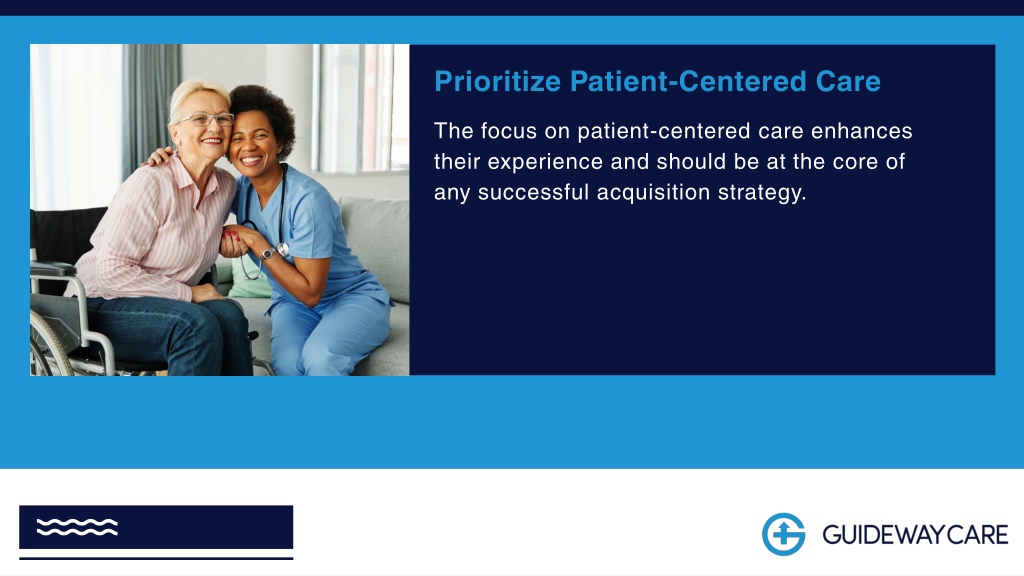 Prioritize Patient-Centered Care

The focus on patient-centered care enhances their experience and should be at the core of any successful acquisition strategy.

GUIDEWAYCARE